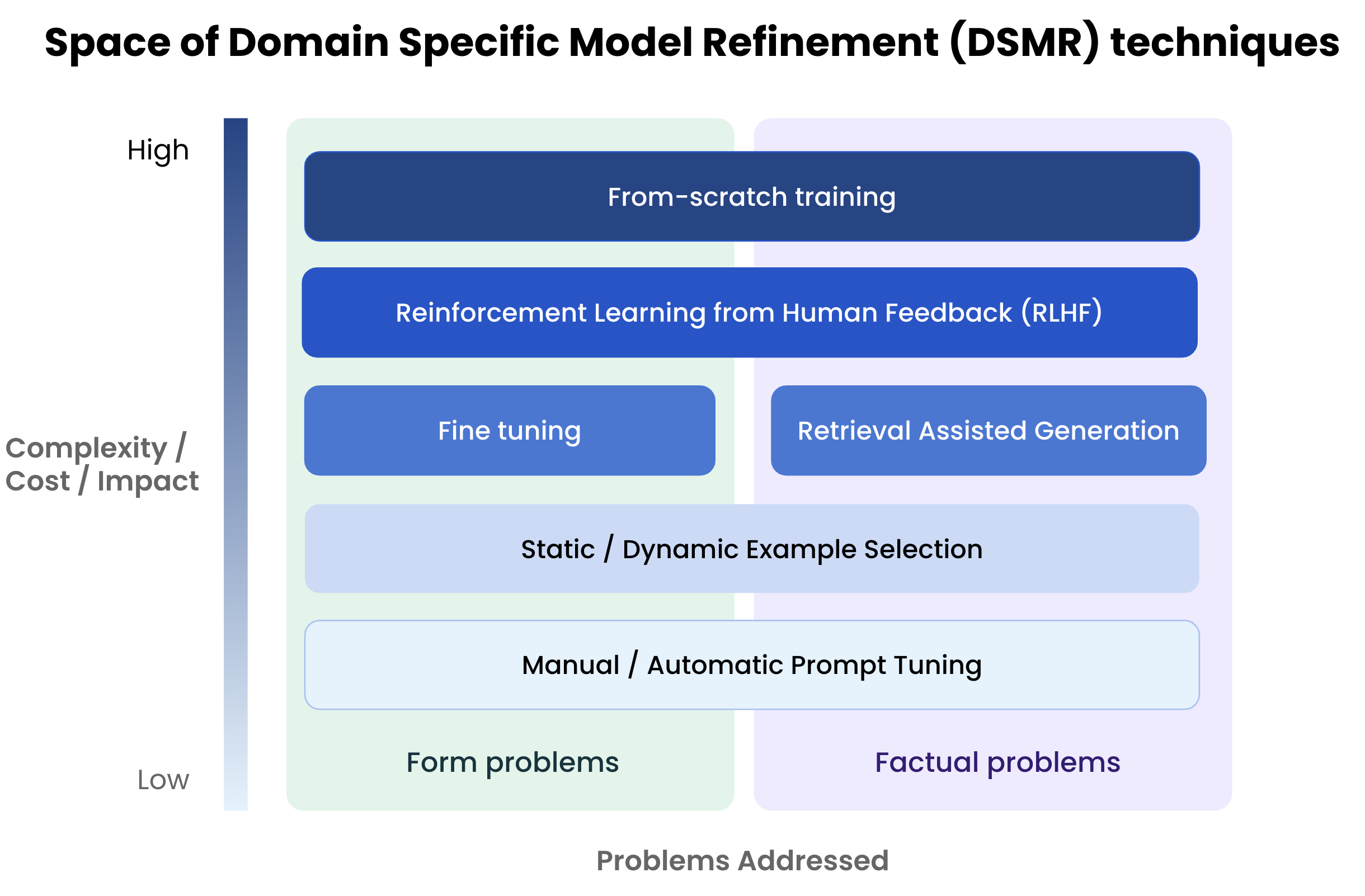 Space of Domain Specific Model Refinement (DSMR) techniques

High

Complexity / Cost / Impact

Low

From-scratch training

Reinforcement Learning from Human Feedback (RLHF)

Fine tuning

Retrieval Assisted Generation

Static / Dynamic Example Selection

Manual / Automatic Prompt Tuning

Form problems

Factual problems

Problems Addressed